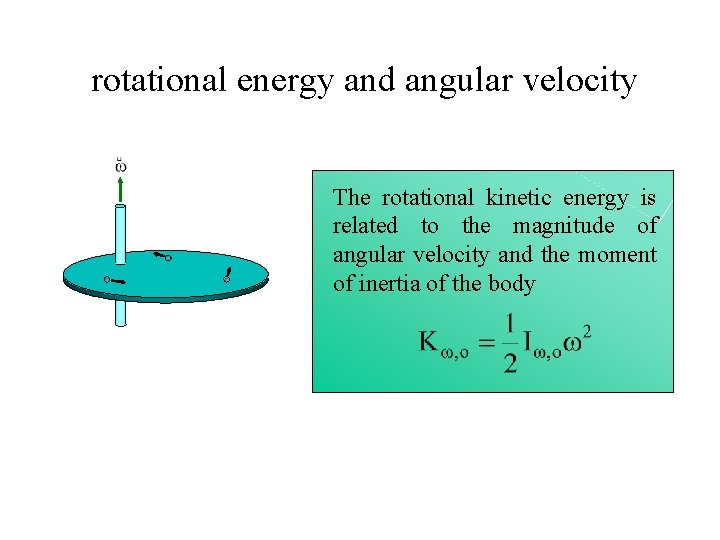 rotational energy and angular velocity

$\vec{\omega}$

The rotational kinetic energy is related to the magnitude of angular velocity and the moment of inertia of the body

$K_{\omega,o} = \frac{1}{2} I_{\omega,o} \omega^2$